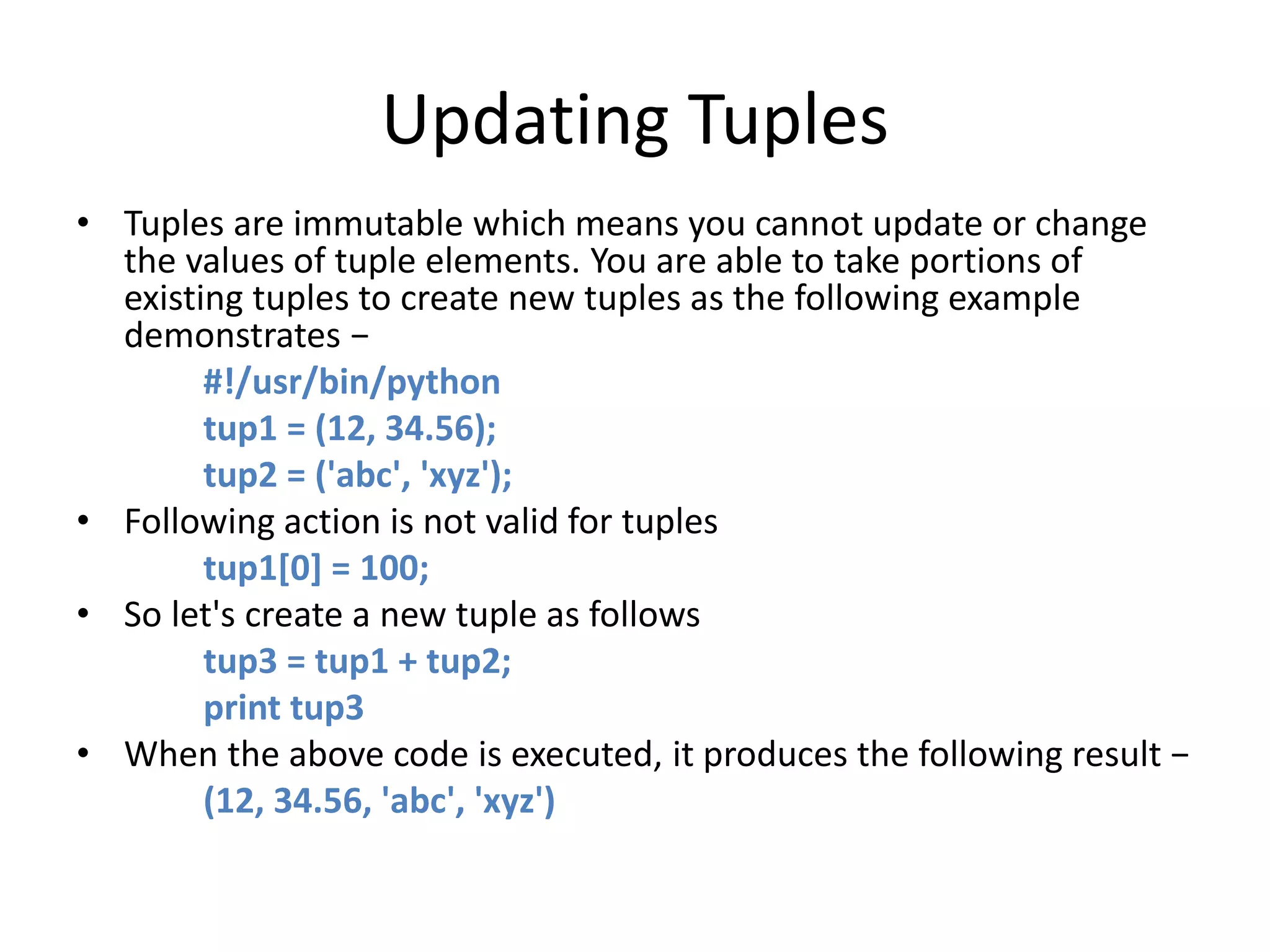 Updating Tuples

• Tuples are immutable which means you cannot update or change the values of tuple elements. You are able to take portions of existing tuples to create new tuples as the following example demonstrates −

#!/usr/bin/python

tup1 = (12, 34.56);

tup2 = ('abc', 'xyz');

• Following action is not valid for tuples

tup1[0] = 100;

• So let's create a new tuple as follows

tup3 = tup1 + tup2;

print tup3

• When the above code is executed, it produces the following result −

(12, 34.56, 'abc', 'xyz')